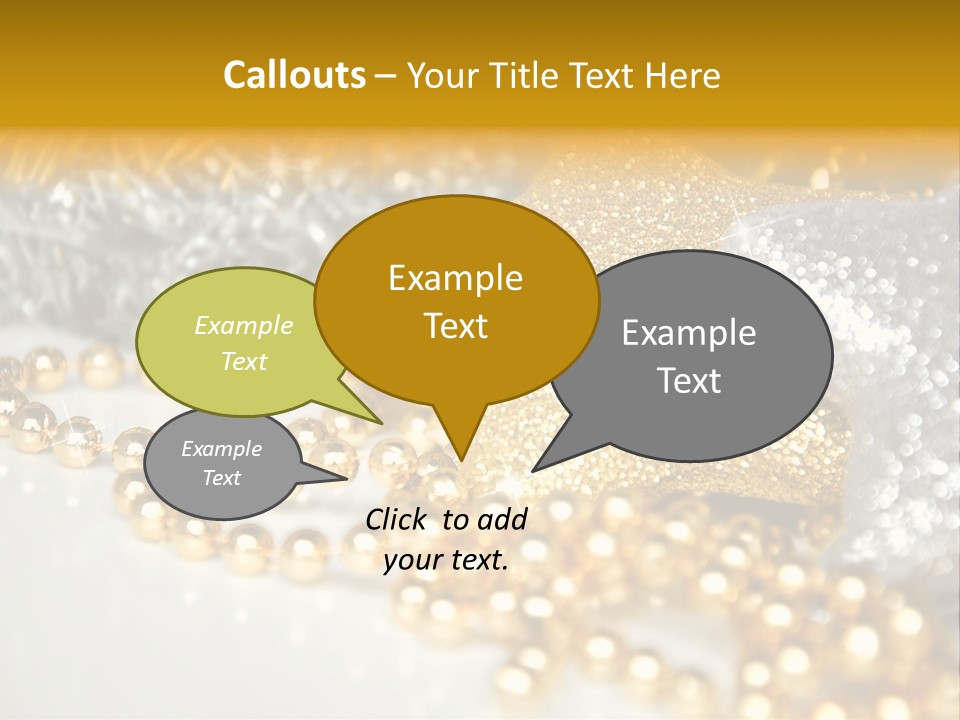 Callouts – Your Title Text Here

Example Text

Example Text

Example Text

Example Text

Click to add your text.